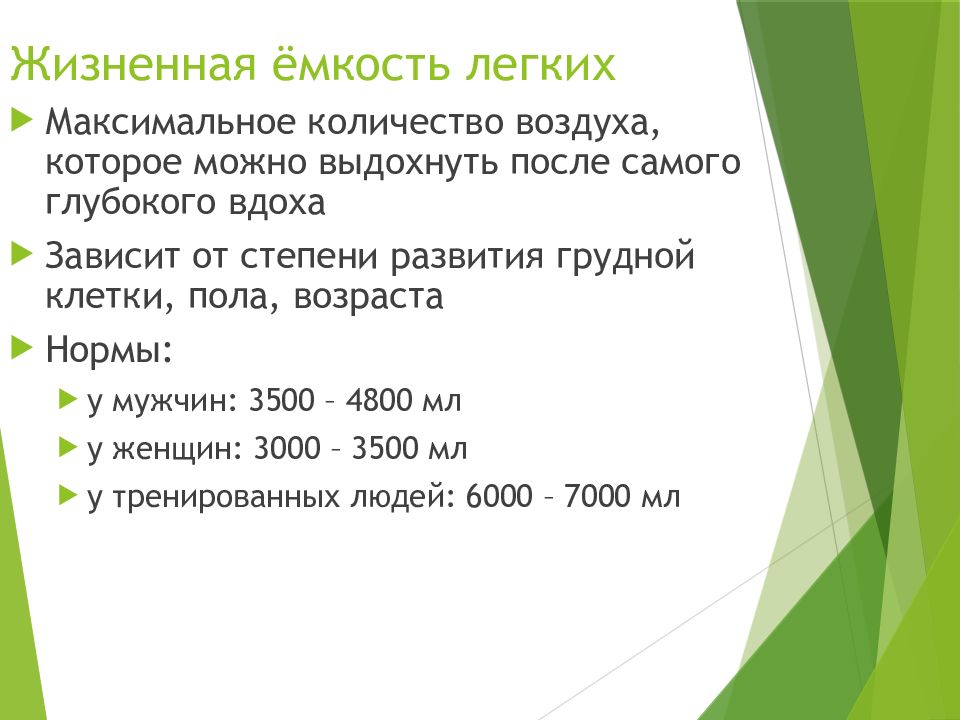 Жизненная ёмкость легких

Максимальное количество воздуха, которое можно выдохнуть после самого глубокого вдоха

Зависит от степени развития грудной клетки, пола, возраста

Нормы:

у мужчин: 3500 – 4800 мл

у женщин: 3000 – 3500 мл

у тренированных людей: 6000 – 7000 мл